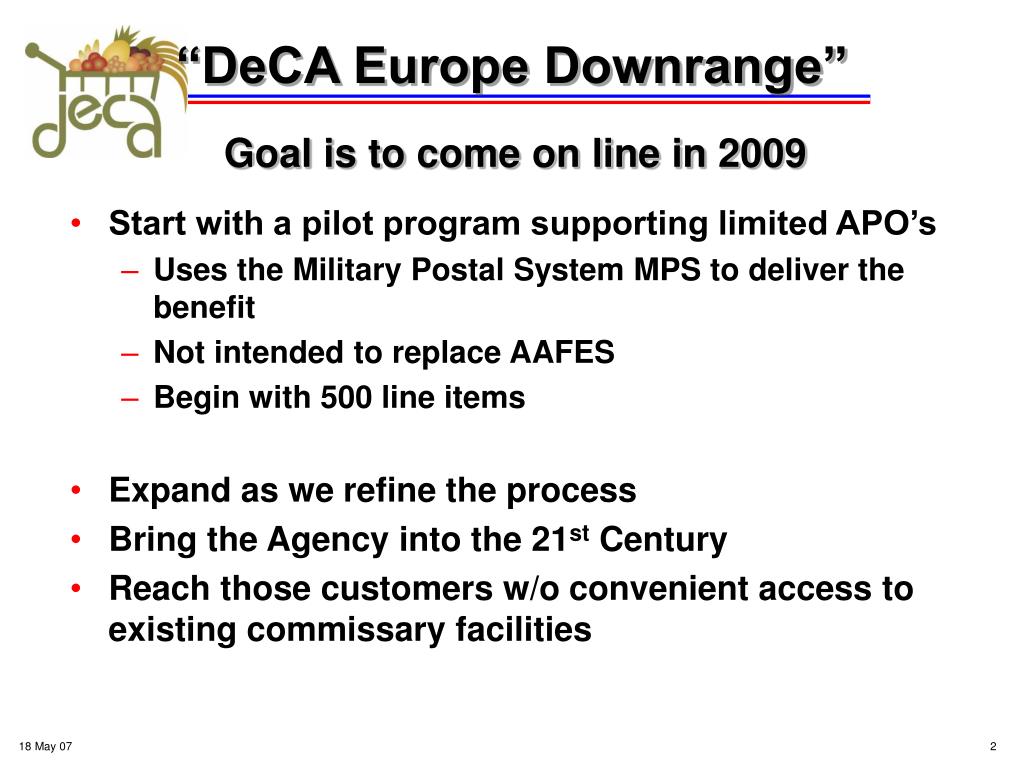 deca

“DeCA Europe Downrange”

Goal is to come on line in 2009

• Start with a pilot program supporting limited APO’s
– Uses the Military Postal System MPS to deliver the benefit
– Not intended to replace AAFES
– Begin with 500 line items

• Expand as we refine the process
• Bring the Agency into the 21$^{st}$ Century
• Reach those customers w/o convenient access to existing commissary facilities

18 May 07

2